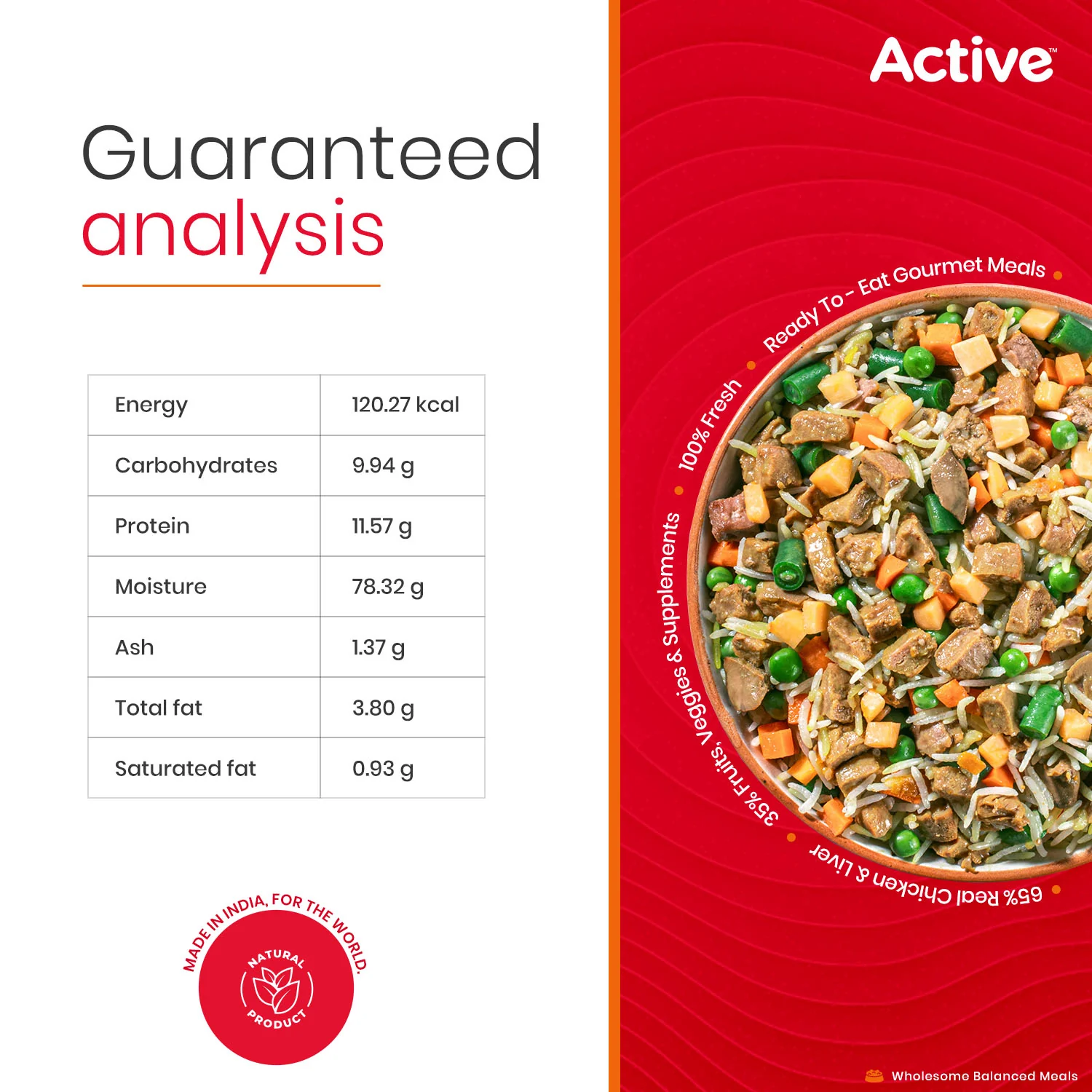 Guaranteed analysis

| Energy | 120.27 kcal |
|---|---|
| Carbohydrates | 9.94 g |
| Protein | 11.57 g |
| Moisture | 78.32 g |
| Ash | 1.37 g |
| Total fat | 3.80 g |
| Saturated fat | 0.93 g |

MADE IN INDIA, FOR THE WORLD.

NATURAL PRODUCT

Active™

Ready To - Eat Gourmet Meals

100% Fresh

35% Fruits, Veggies & Supplements

65% Real Chicken & Liver

Wholesome Balanced Meals